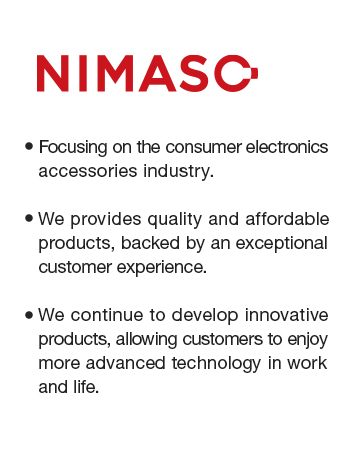 NIMASO

• Focusing on the consumer electronics accessories industry.

• We provides quality and affordable products, backed by an exceptional customer experience.

• We continue to develop innovative products, allowing customers to enjoy more advanced technology in work and life.